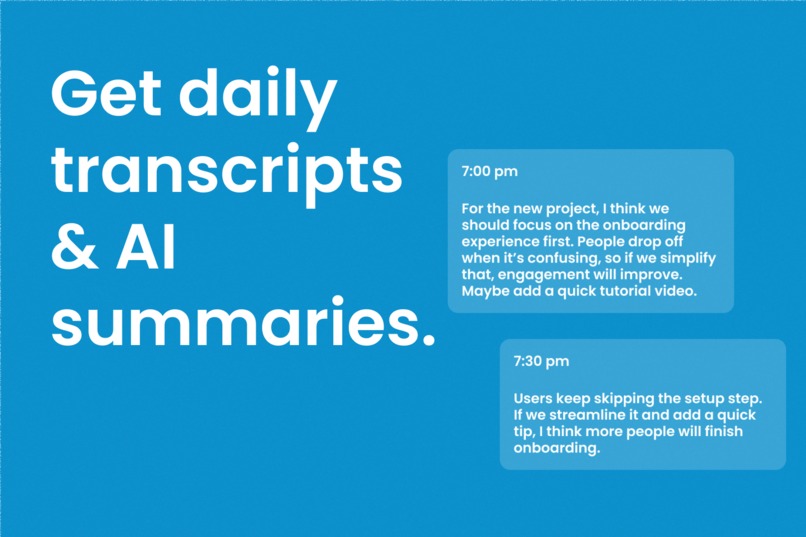 Get daily transcripts & AI summaries.

7:00 pm

For the new project, I think we should focus on the onboarding experience first. People drop off when it's confusing, so if we simplify that, engagement will improve. Maybe add a quick tutorial video.

7:30 pm

Users keep skipping the setup step. If we streamline it and add a quick tip, I think more people will finish onboarding.